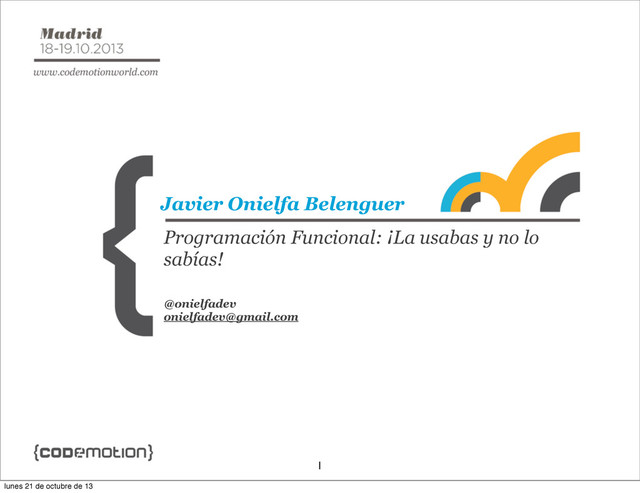 Madrid
18-19.10.2013
www.codemotionworld.com

Javier Onielfa Belenguer

Programación Funcional: ¡La usabas y no lo sabías!

@onielfadev
onielfadev@gmail.com

{codemotion}

1

lunes 21 de octubre de 13